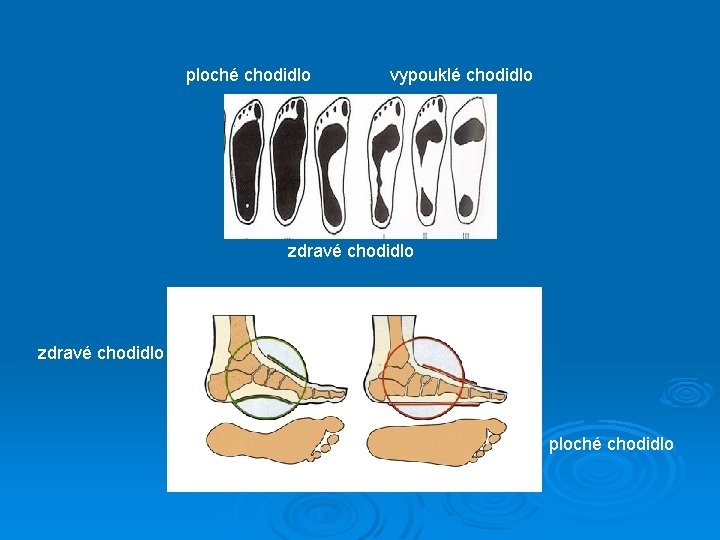 ploché chodidlo

vypouklé chodidlo

zdravé chodidlo

zdravé chodidlo

ploché chodidlo